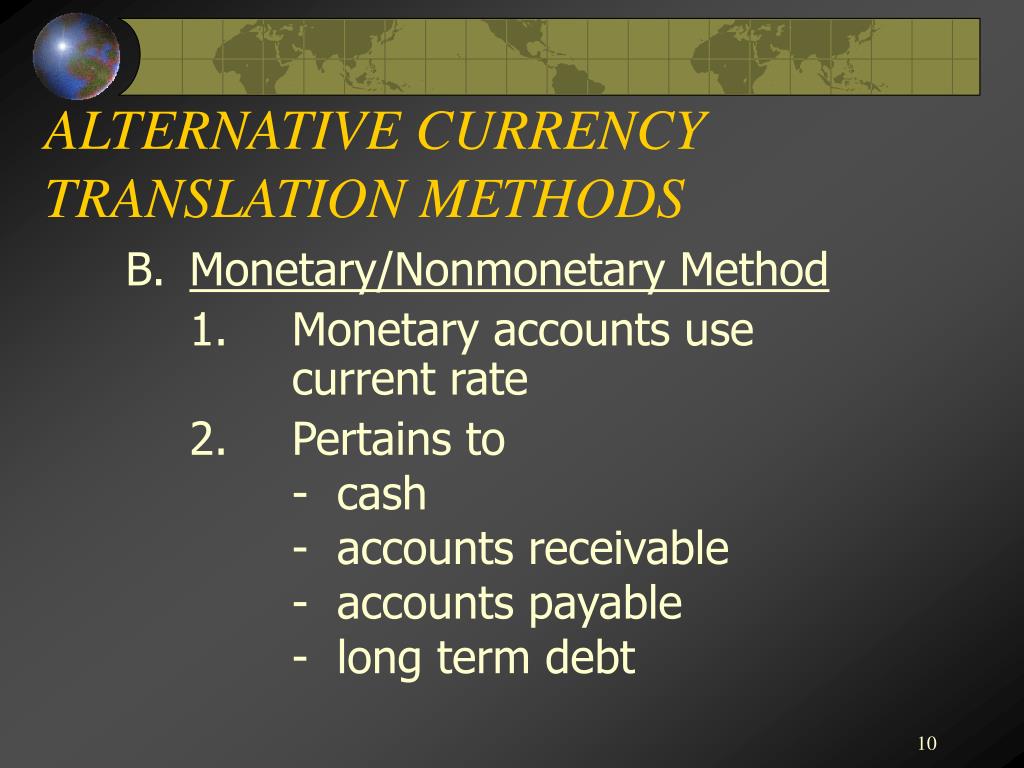 ALTERNATIVE CURRENCY TRANSLATION METHODS

B. Monetary/Nonmonetary Method

1. Monetary accounts use current rate

2. Pertains to

- cash
- accounts receivable
- accounts payable
- long term debt

10